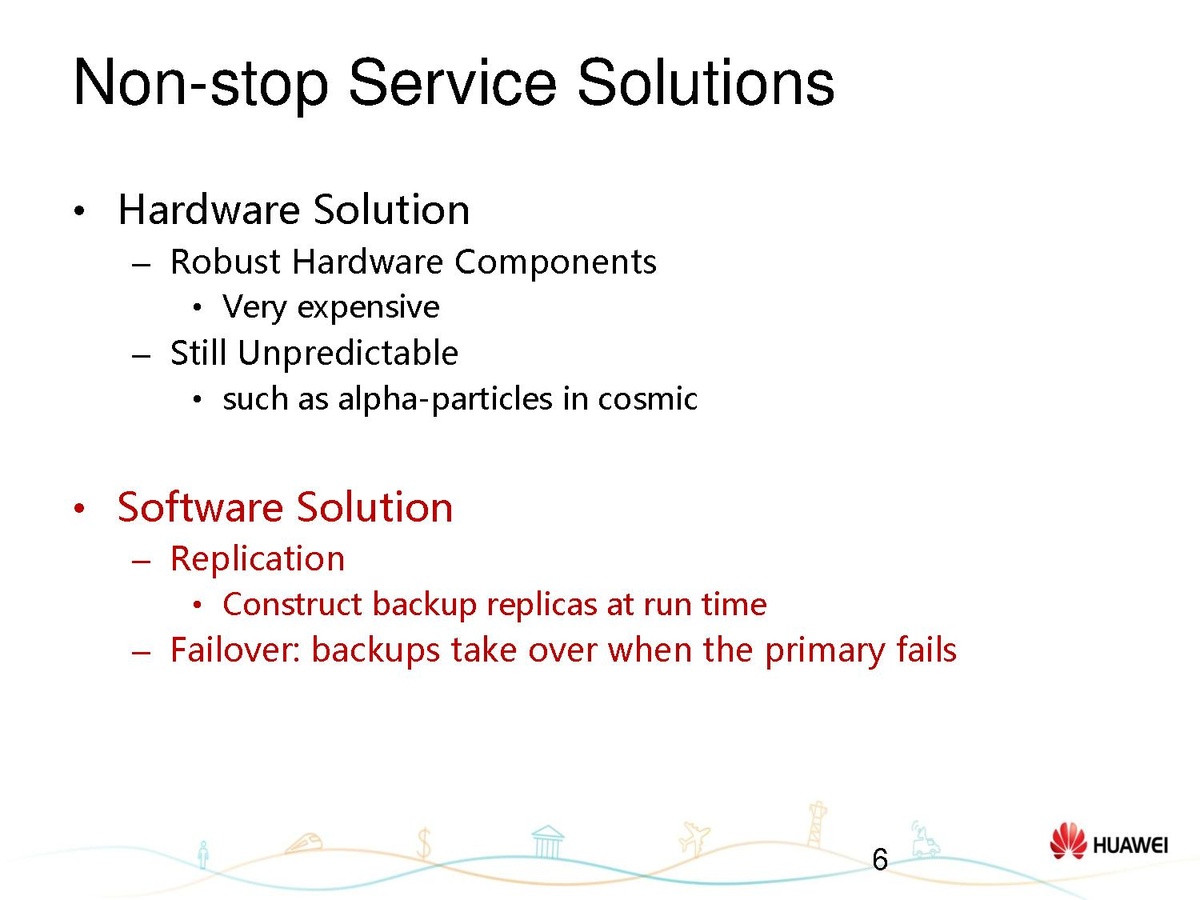 Non-stop Service Solutions

• Hardware Solution
– Robust Hardware Components
• Very expensive
– Still Unpredictable
• such as alpha-particles in cosmic

• Software Solution
– Replication
• Construct backup replicas at run time
– Failover: backups take over when the primary fails

6

HUAWEI